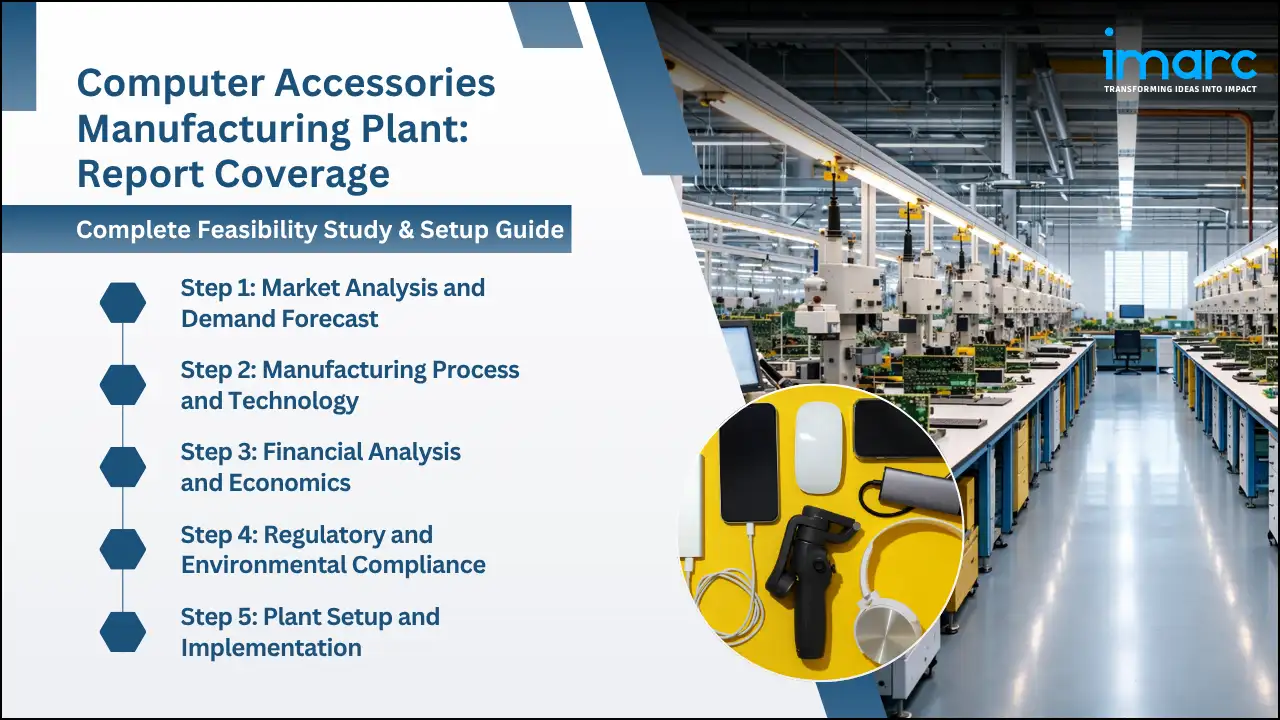 Computer Accessories Manufacturing Plant: Report Coverage

Complete Feasibility Study & Setup Guide

Step 1: Market Analysis and Demand Forecast

Step 2: Manufacturing Process and Technology

Step 3: Financial Analysis and Economics

Step 4: Regulatory and Environmental Compliance

Step 5: Plant Setup and Implementation

imarc
TRANSFORMING IDEAS INTO IMPACT